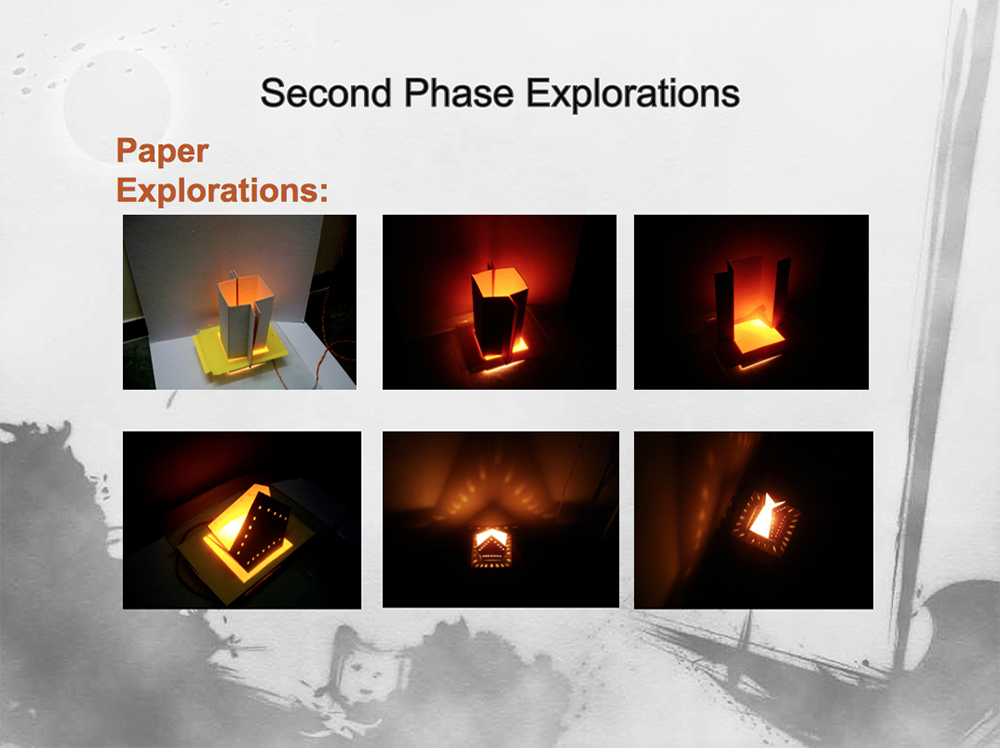 Second Phase Explorations

Paper Explorations: